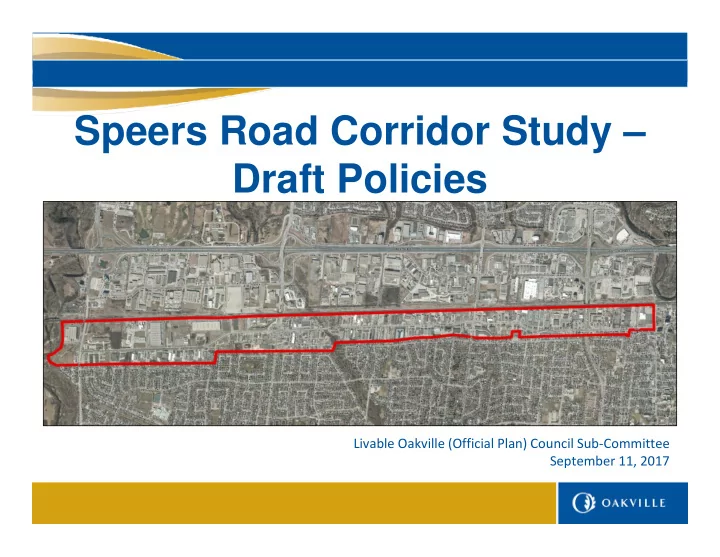 Speers Road Corridor Study – Draft Policies

Livable Oakville (Official Plan) Council Sub-Committee
September 11, 2017

OAKVILLE